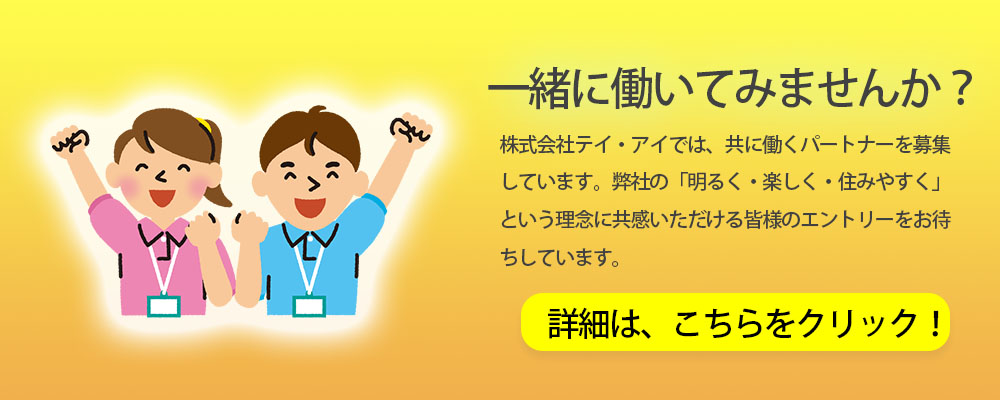 一緒に働いてみませんか？

株式会社テイ・アイでは、共に働くパートナーを募集しています。弊社の「明るく・楽しく・住みやすく」という理念に共感いただける皆様のエントリーをお待ちしています。

詳細は、こちらをクリック！